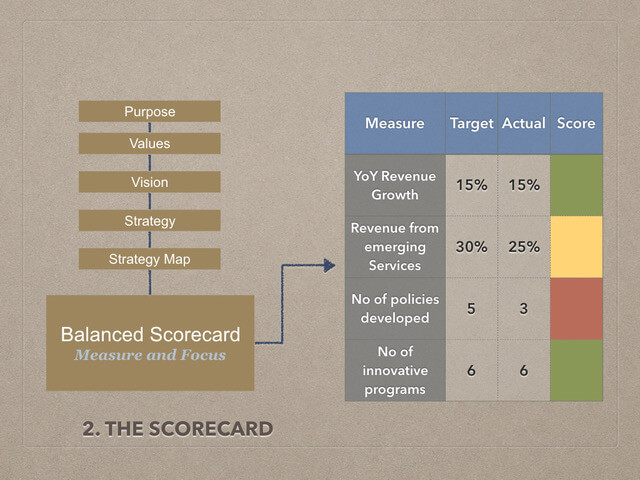 Purpose

Values

Vision

Strategy

Strategy Map

Balanced Scorecard
Measure and Focus

| Measure | Target | Actual | Score |
|---|---|---|---|
| YoY Revenue Growth | 15% | 15% | |
| Revenue from emerging Services | 30% | 25% | |
| No of policies developed | 5 | 3 | |
| No of innovative programs | 6 | 6 | |

2. THE SCORECARD